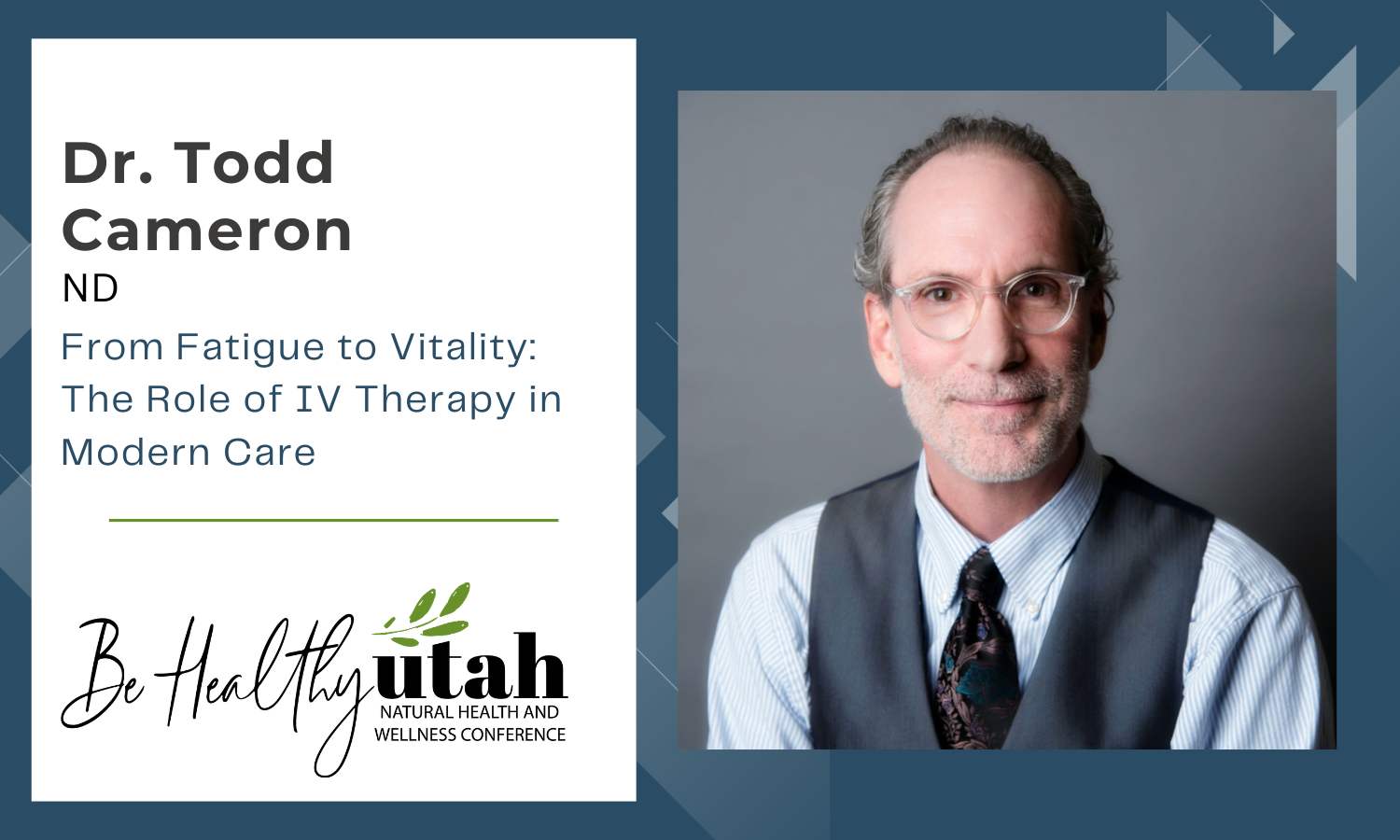 Dr. Todd Cameron
ND

From Fatigue to Vitality: The Role of IV Therapy in Modern Care

Be Healthy utah
NATURAL HEALTH AND WELLNESS CONFERENCE